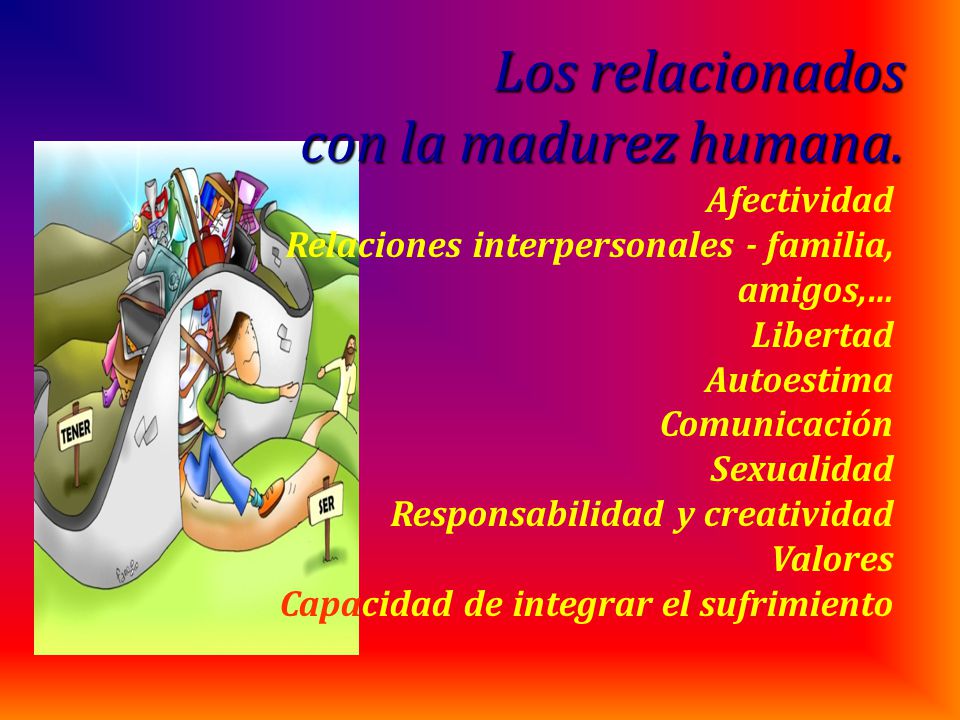 Los relacionados con la madurez humana.

Afectividad
Relaciones interpersonales - familia, amigos,…
Libertad
Autoestima
Comunicación
Sexualidad
Responsabilidad y creatividad
Valores
Capacidad de integrar el sufrimiento

TENER
SER